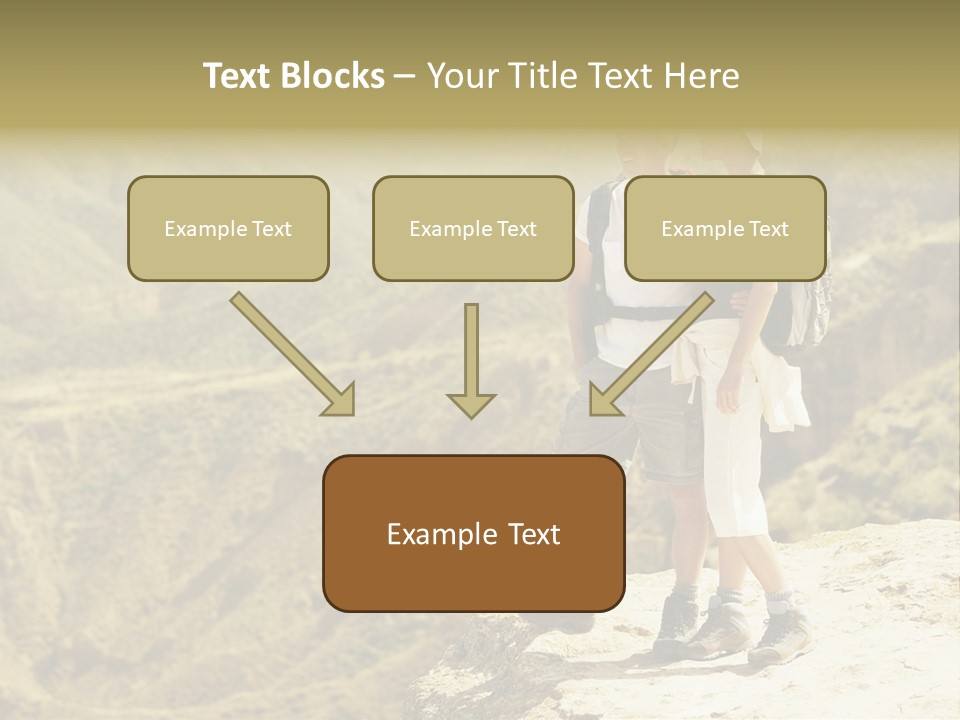 Text Blocks – Your Title Text Here

Example Text

Example Text

Example Text

Example Text